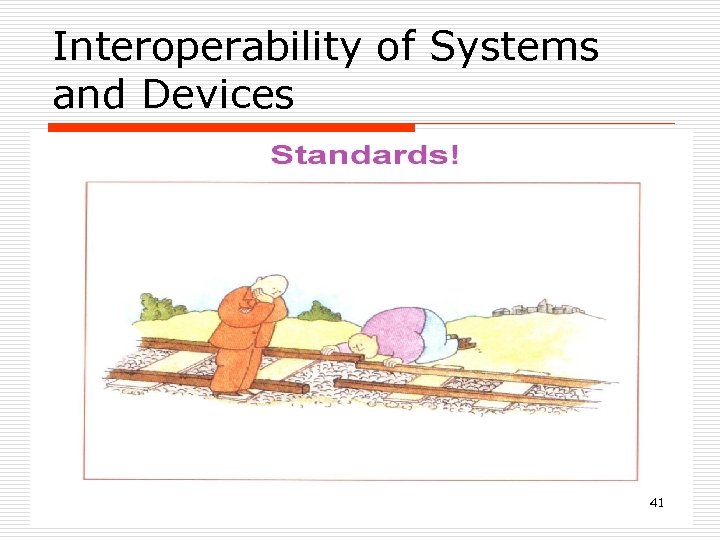 Interoperability of Systems and Devices

Standards!

41